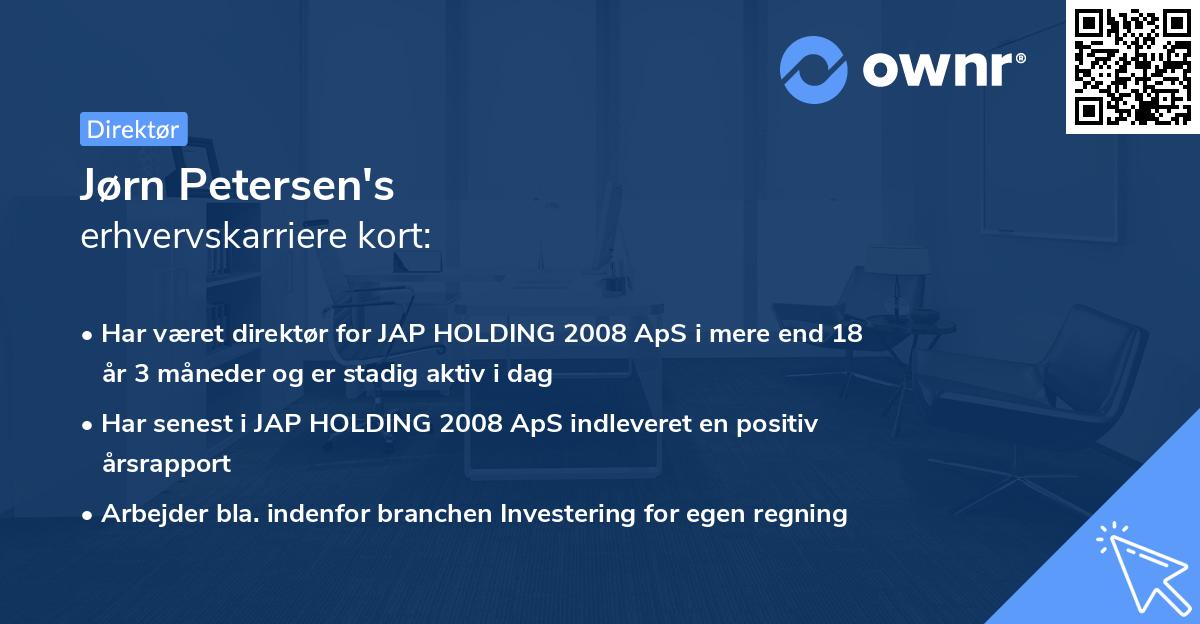 ownr®

Direktør

Jørn Petersen's
erhvervskarriere kort:

• Har været direktør for JAP HOLDING 2008 ApS i mere end 18 år 3 måneder og er stadig aktiv i dag
• Har senest i JAP HOLDING 2008 ApS indleveret en positiv årsrapport
• Arbejder bla. indenfor branchen Investering for egen regning